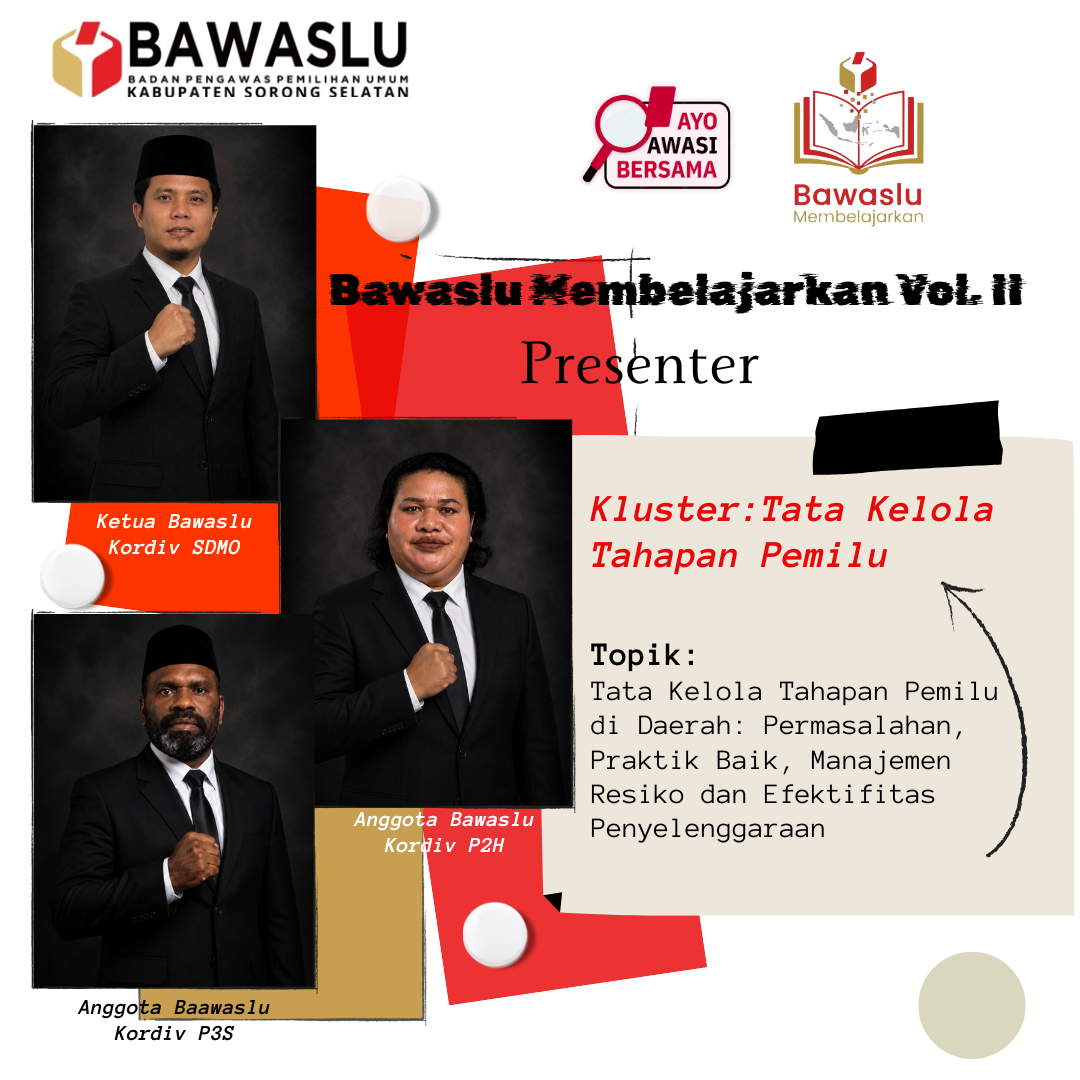 BAWASLU
BADAN PENGAWAS PEMILIHAN UMUM
KABUPATEN SORONG SELATAN

AYO AWASI BERSAMA

Bawaslu Membelajarkan

Bawaslu Membelajarkan Vol. II

Presenter

Ketua Bawaslu
Kordiv SDMO

Kluster:Tata Kelola Tahapan Pemilu

Topik:
Tata Kelola Tahapan Pemilu di Daerah: Permasalahan, Praktik Baik, Manajemen Resiko dan Efektifitas Penyelenggaraan

Anggota Bawaslu
Kordiv P2H

Anggota Baawaslu
Kordiv P3S